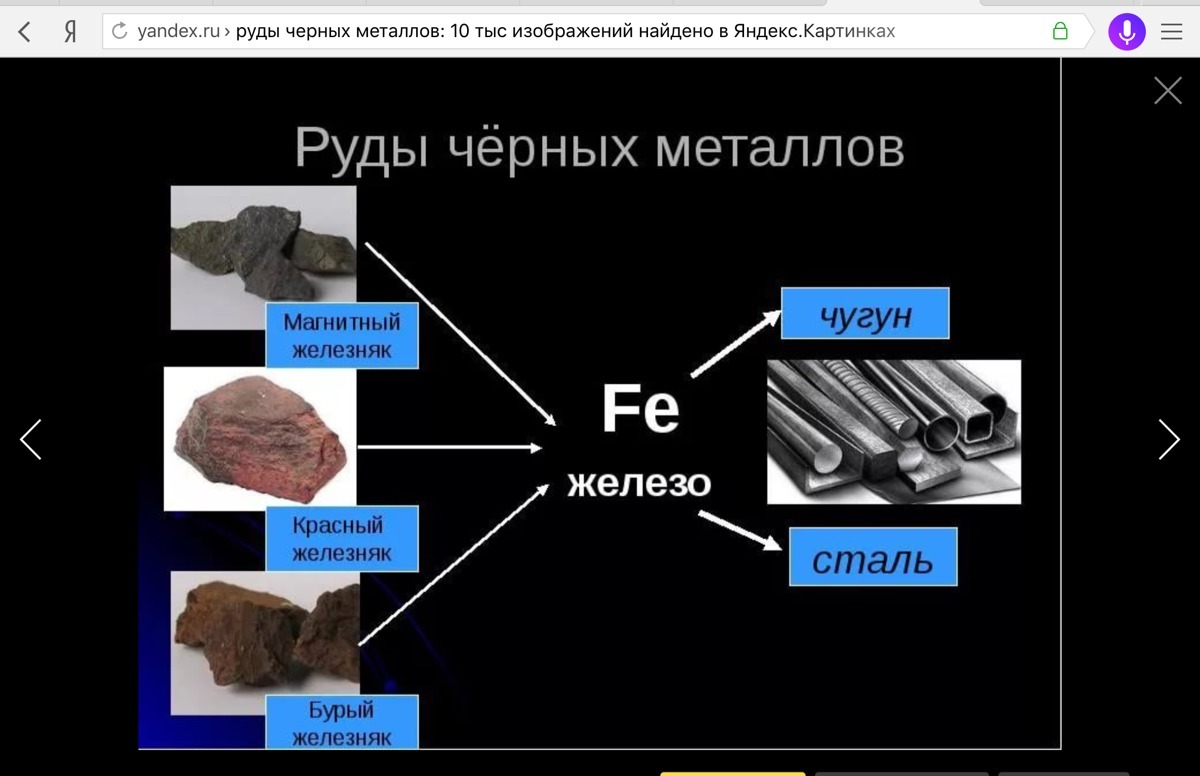 Я yandex.ru › руды черных металлов: 10 тыс изображений найдено в Яндекс.Картинках

Руды чёрных металлов

Магнитный железняк

Красный железняк

Бурый железняк

Fe
железо

чугун

сталь